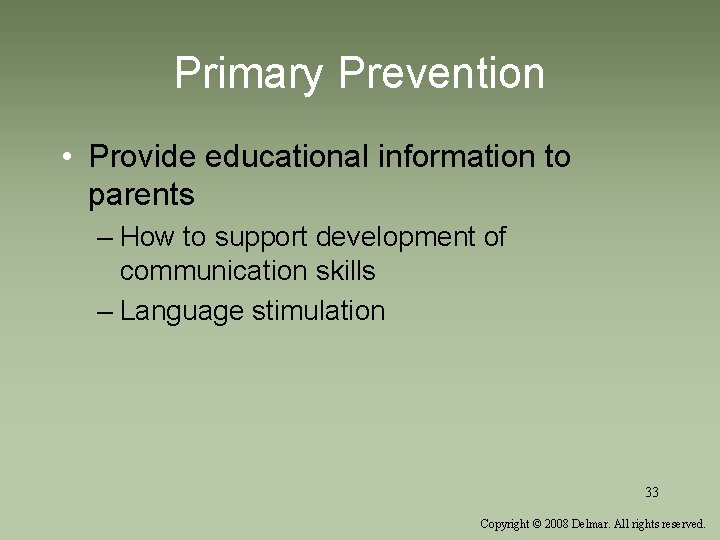 Primary Prevention

• Provide educational information to parents
– How to support development of communication skills
– Language stimulation

33

Copyright © 2008 Delmar. All rights reserved.